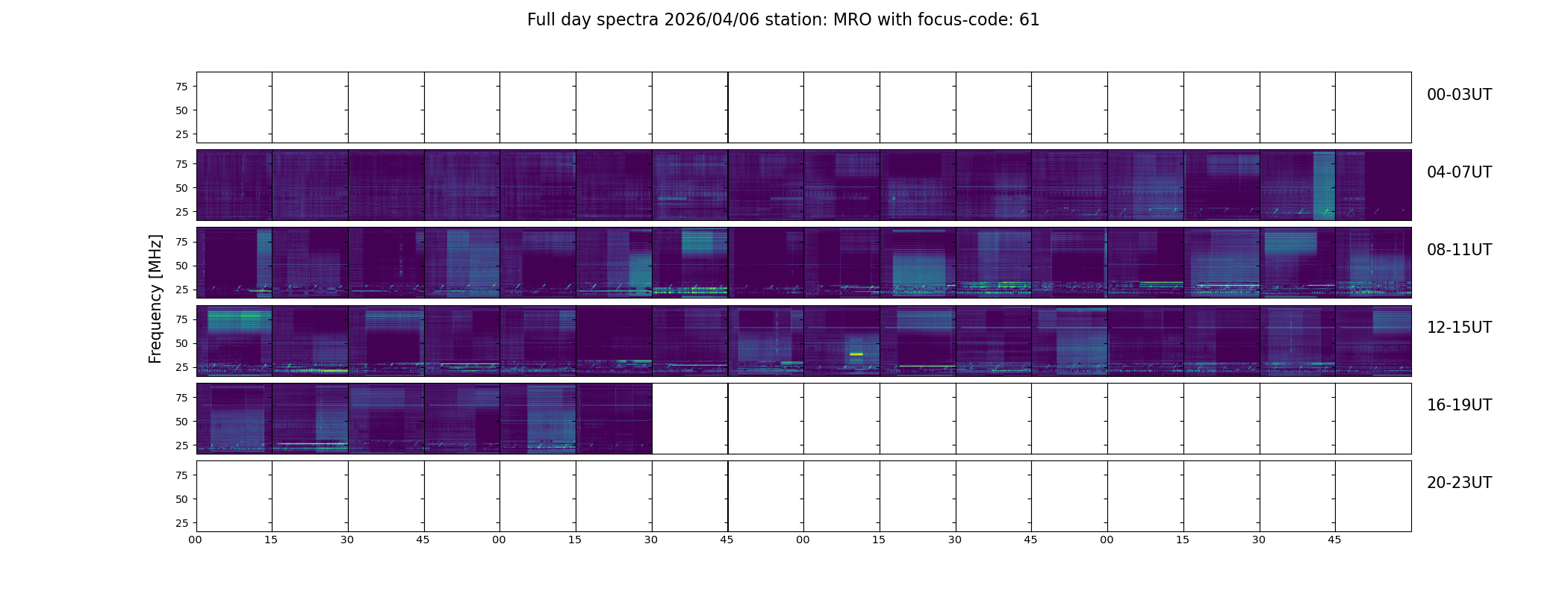 Full day spectra 2026/04/06 station: MRO with focus-code: 61

Frequency [MHz]

75
50
25
00-03UT

75
50
25
04-07UT

75
50
25
08-11UT

75
50
25
12-15UT

75
50
25
16-19UT

75
50
25
20-23UT

00 15 30 45 00 15 30 45 00 15 30 45 00 15 30 45